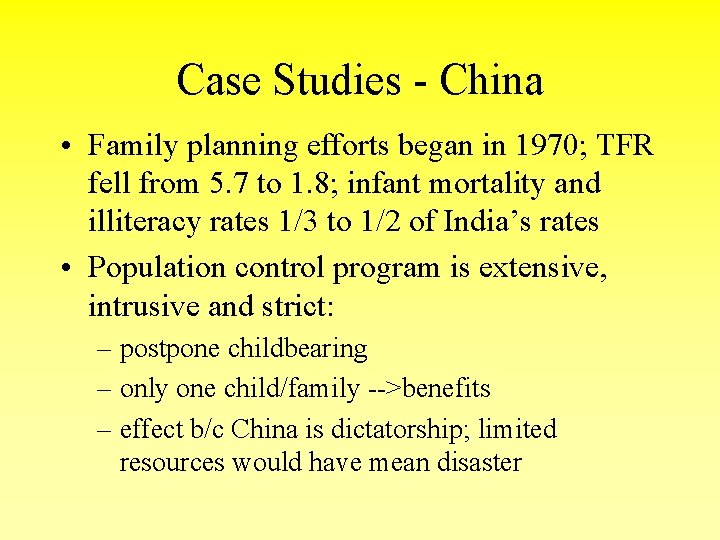 Case Studies - China

• Family planning efforts began in 1970; TFR fell from 5.7 to 1.8; infant mortality and illiteracy rates 1/3 to 1/2 of India's rates

• Population control program is extensive, intrusive and strict:

– postpone childbearing

– only one child/family -->benefits

– effect b/c China is dictatorship; limited resources would have mean disaster